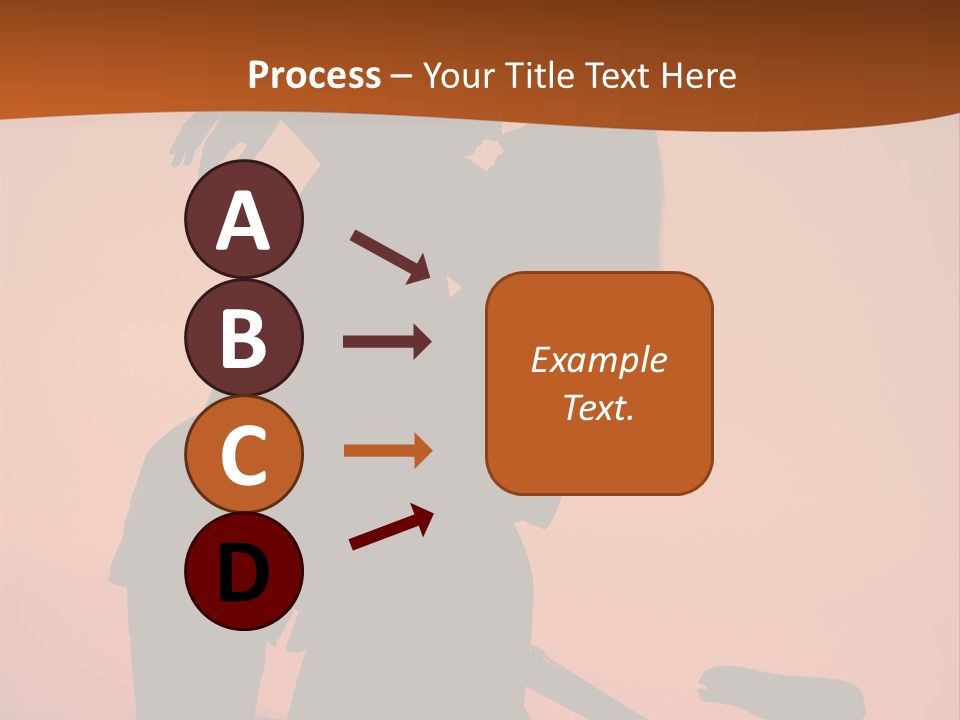 Process – Your Title Text Here

A

B

C

D

Example Text.